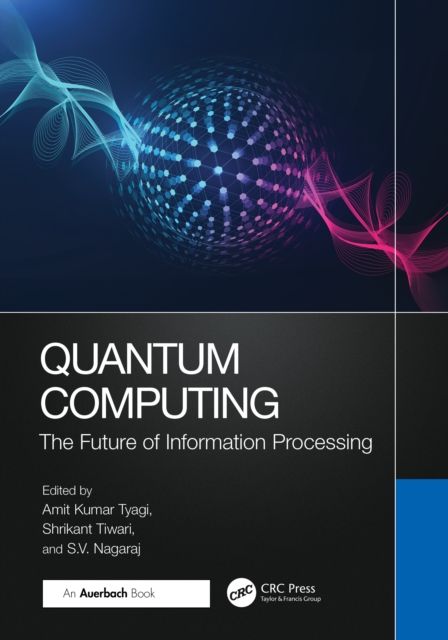 QUANTUM COMPUTING

The Future of Information Processing

Edited by
Amit Kumar Tyagi,
Shrikant Tiwari,
and S.V. Nagaraj

An Auerbach Book

CRC

CRC Press
Taylor & Francis Group